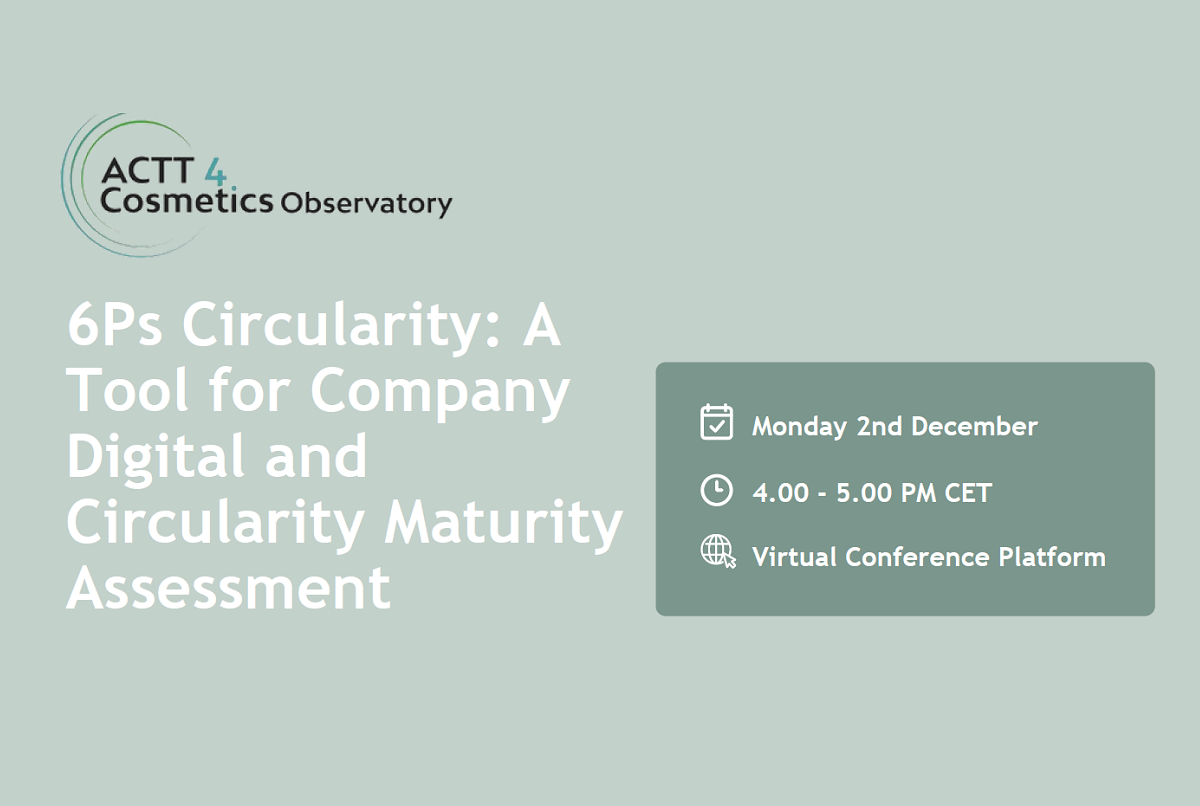 ACTT 4 Cosmetics Observatory

6Ps Circularity: A Tool for Company Digital and Circularity Maturity Assessment

Monday 2nd December

4.00 - 5.00 PM CET

Virtual Conference Platform